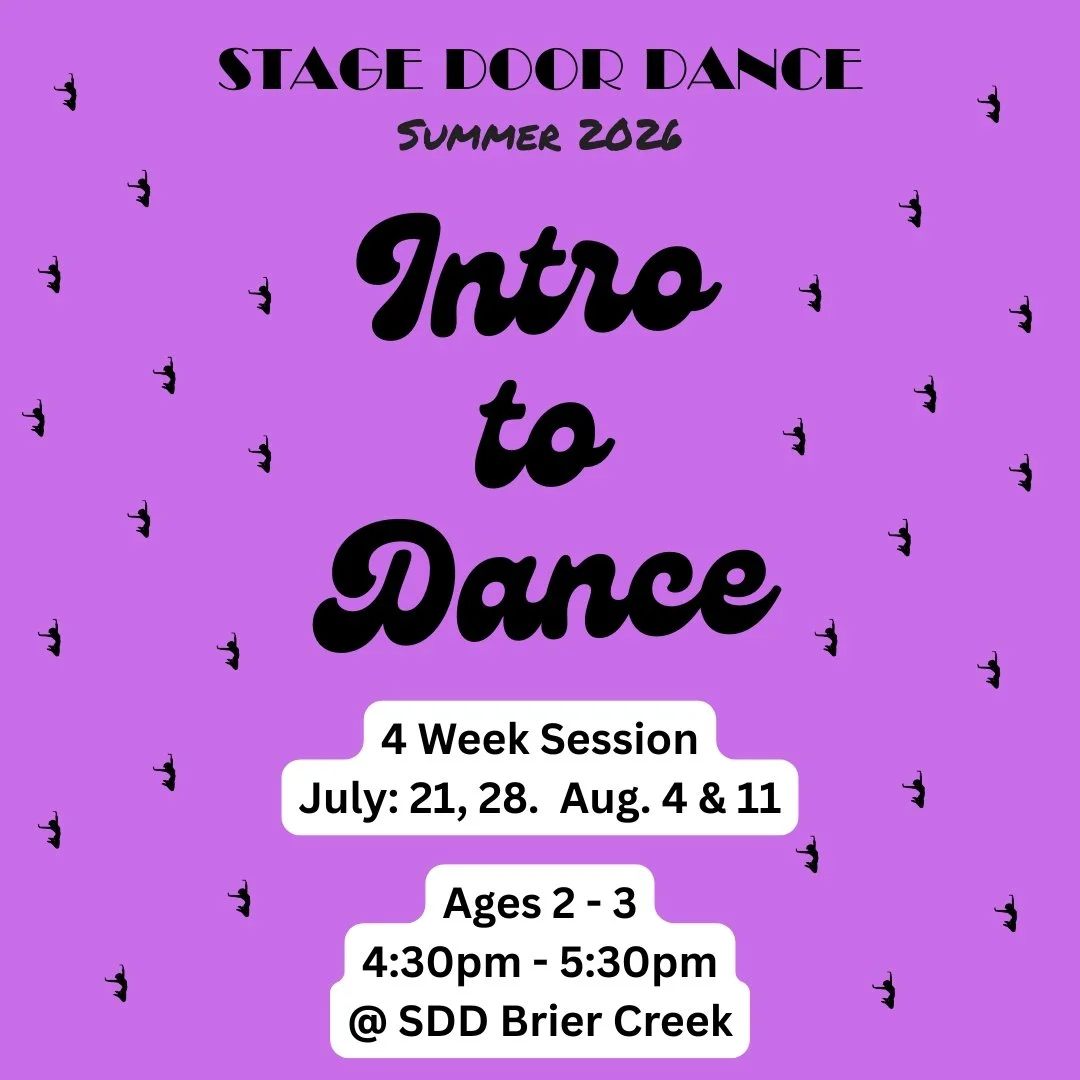 STAGE DOOR DANCE
Summer 2026

Intro to Dance

4 Week Session
July: 21, 28. Aug. 4 & 11

Ages 2 - 3
4:30pm - 5:30pm
@ SDD Brier Creek